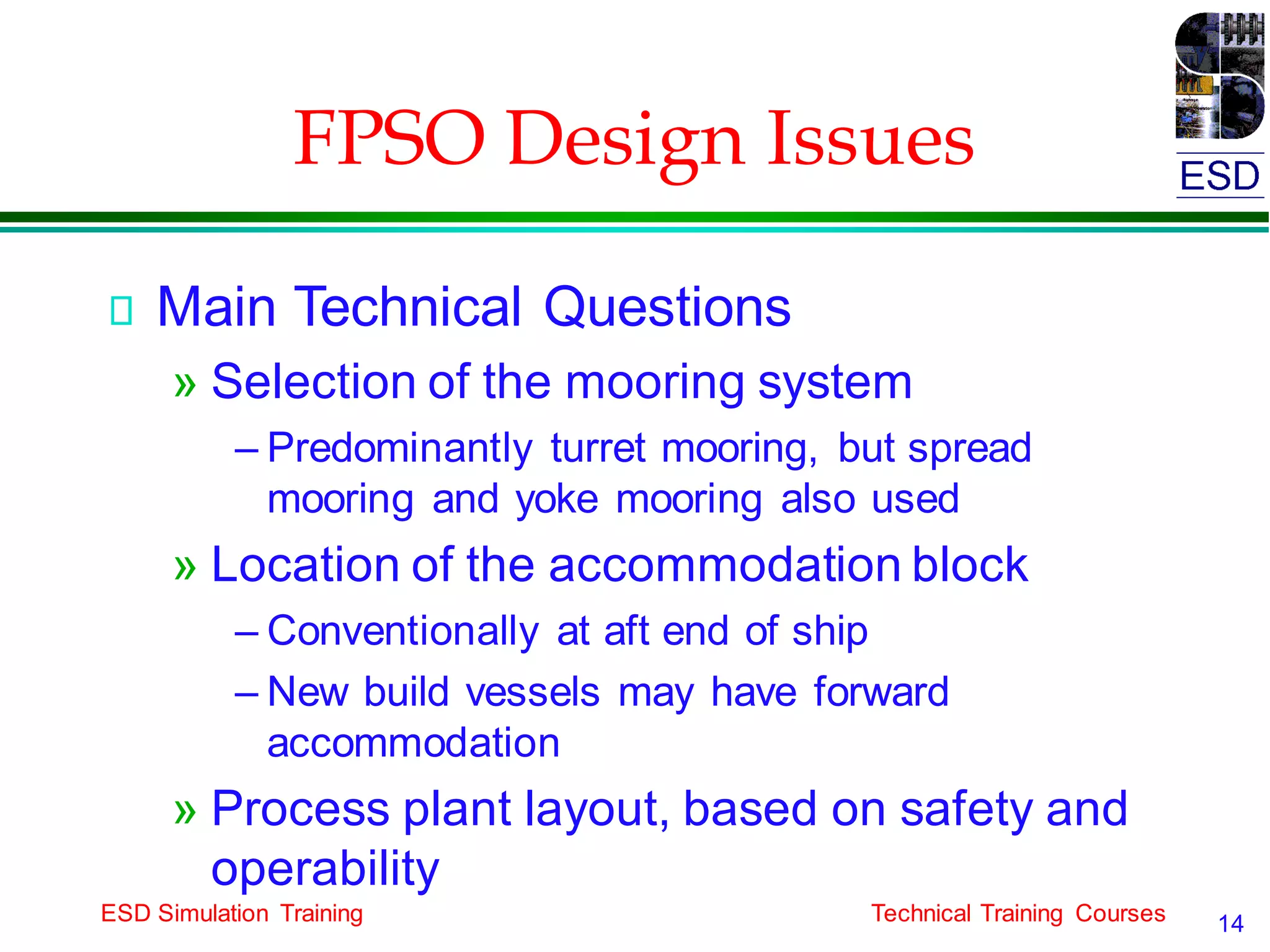 FPSO Design Issues

ESD

Main Technical Questions

» Selection of the mooring system

– Predominantly turret mooring, but spread mooring and yoke mooring also used

» Location of the accommodation block

– Conventionally at aft end of ship

– New build vessels may have forward accommodation

» Process plant layout, based on safety and operability

ESD Simulation Training

Technical Training Courses

14